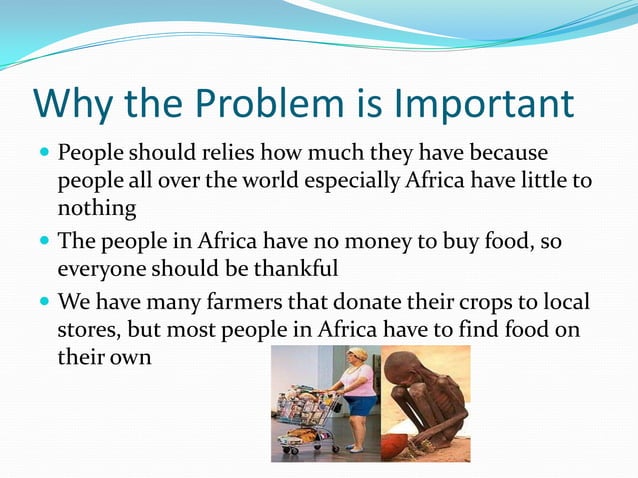 Why the Problem is Important

- People should relies how much they have because people all over the world especially Africa have little to nothing
- The people in Africa have no money to buy food, so everyone should be thankful
- We have many farmers that donate their crops to local stores, but most people in Africa have to find food on their own